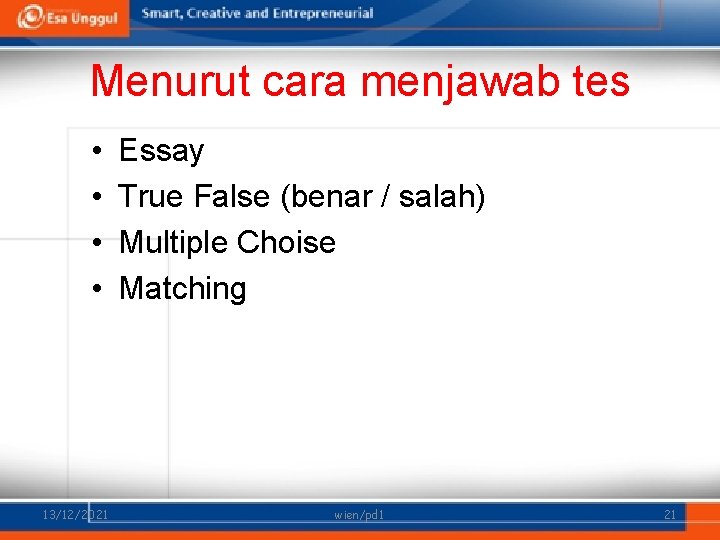 Esa Unggul Smart, Creative and Entrepreneurial

Menurut cara menjawab tes

• Essay
• True False (benar / salah)
• Multiple Choise
• Matching

13/12/2021 wien/pd1 21